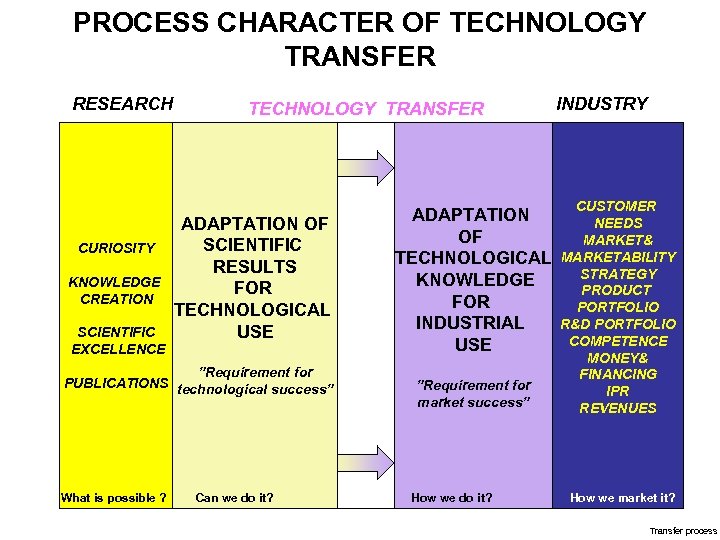 PROCESS CHARACTER OF TECHNOLOGY TRANSFER

RESEARCH

TECHNOLOGY TRANSFER

INDUSTRY

CURIOSITY

KNOWLEDGE CREATION

SCIENTIFIC EXCELLENCE

PUBLICATIONS

What is possible ?

ADAPTATION OF SCIENTIFIC RESULTS FOR TECHNOLOGICAL USE

"Requirement for technological success"

Can we do it?

ADAPTATION OF TECHNOLOGICAL KNOWLEDGE FOR INDUSTRIAL USE

"Requirement for market success"

How we do it?

CUSTOMER NEEDS
MARKET& MARKETABILITY
STRATEGY
PRODUCT PORTFOLIO
R&D PORTFOLIO
COMPETENCE
MONEY& FINANCING
IPR
REVENUES

How we market it?

Transfer process